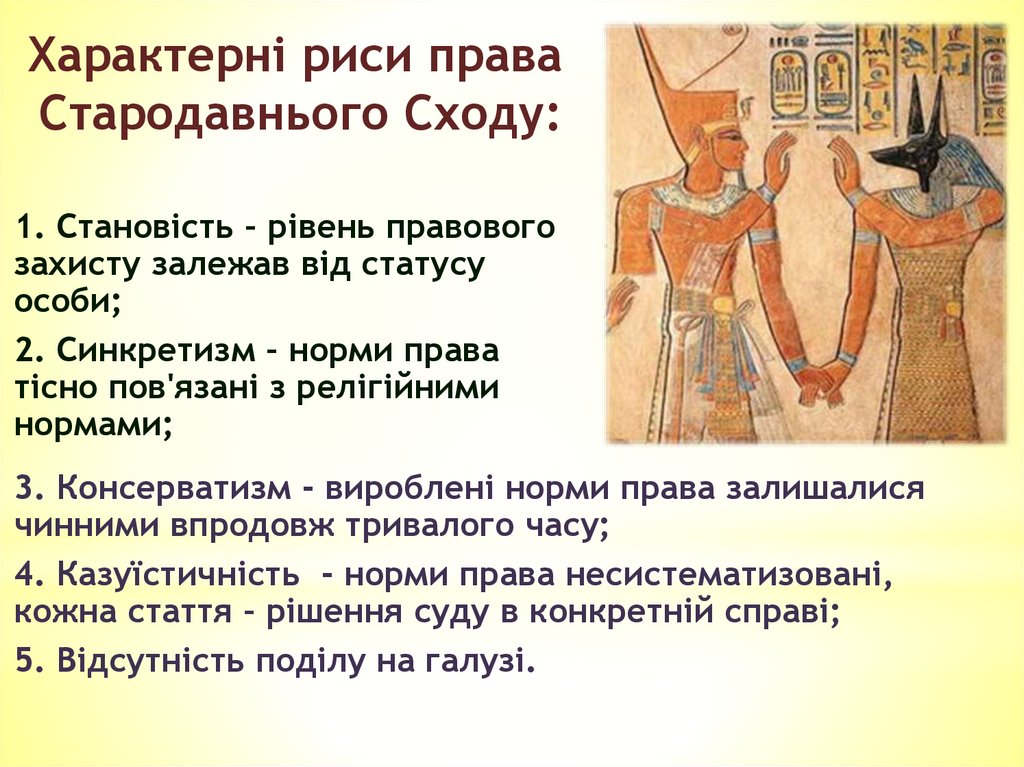 Характерні риси права Стародавнього Сходу:

1. Становість – рівень правового захисту залежав від статусу особи;

2. Синкретизм – норми права тісно пов'язані з релігійними нормами;

3. Консерватизм - вироблені норми права залишалися чинними впродовж тривалого часу;

4. Казуїстичність - норми права несистематизовані, кожна стаття – рішення суду в конкретній справі;

5. Відсутність поділу на галузі.